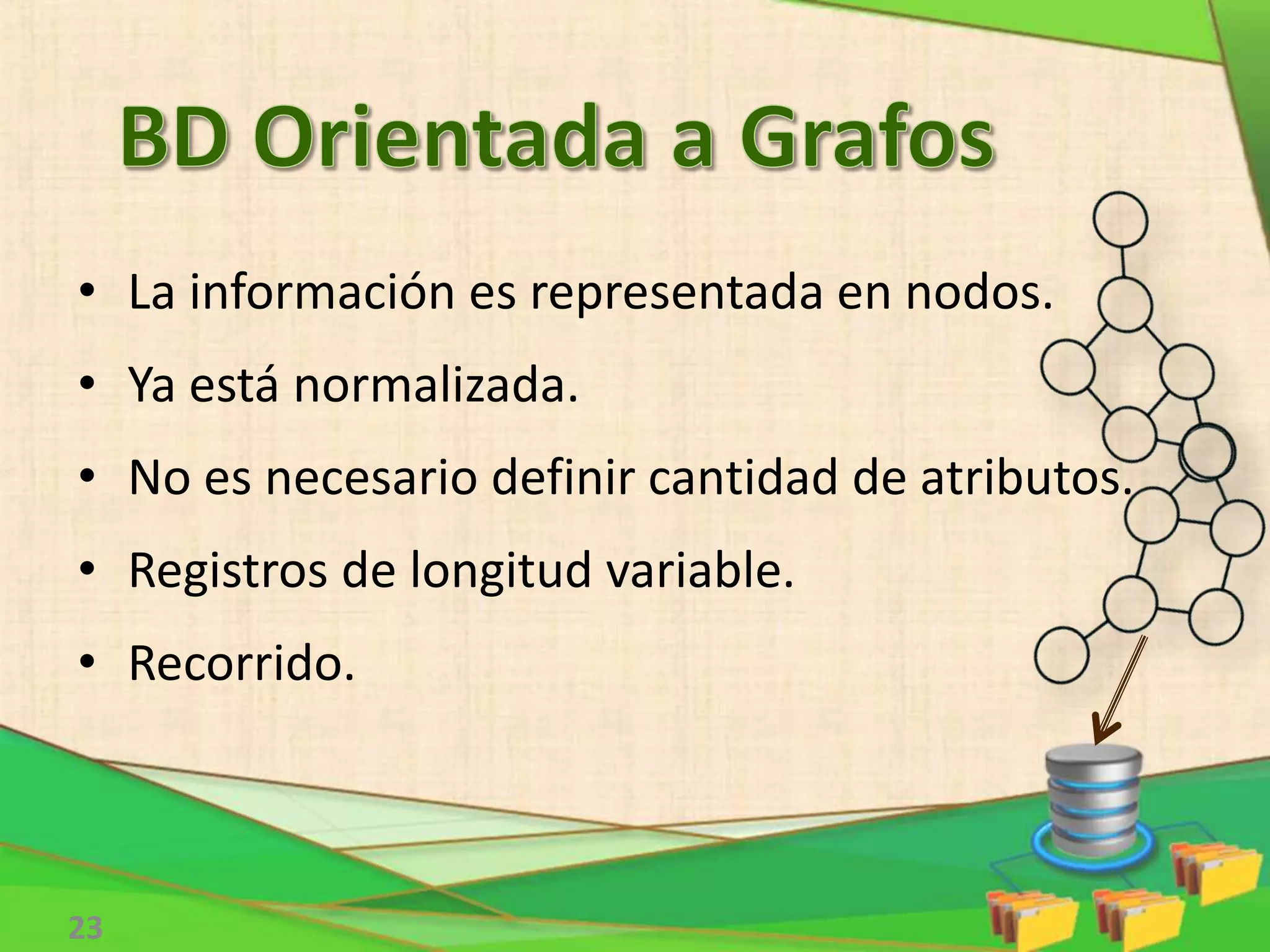 BD Orientada a Grafos

• La información es representada en nodos.
• Ya está normalizada.
• No es necesario definir cantidad de atributos.
• Registros de longitud variable.
• Recorrido.

23